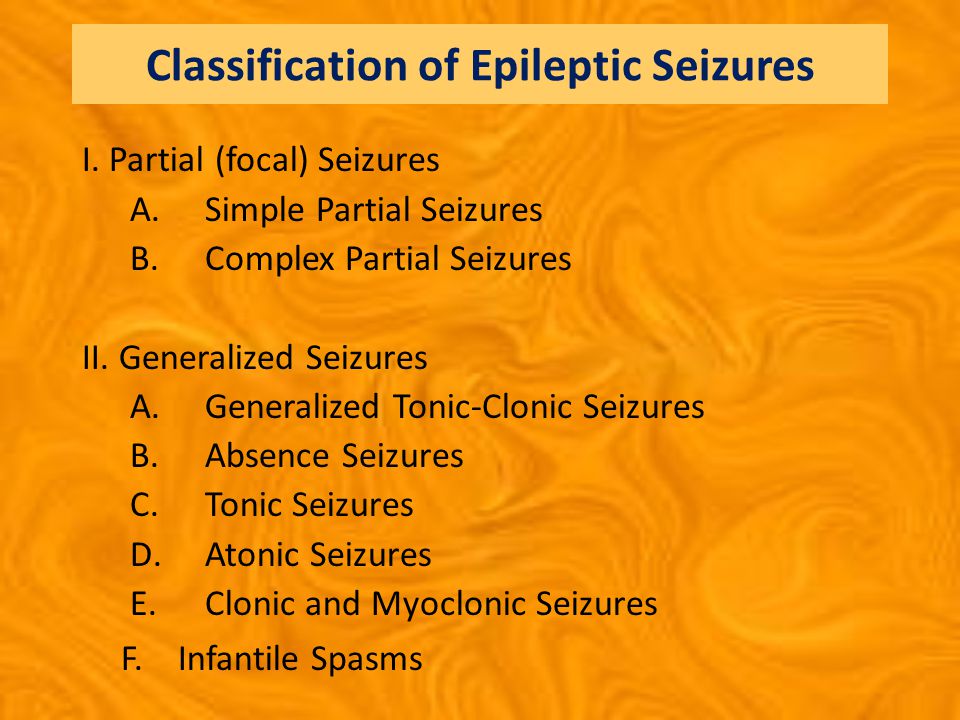 Classification of Epileptic Seizures

I. Partial (focal) Seizures
A. Simple Partial Seizures
B. Complex Partial Seizures

II. Generalized Seizures
A. Generalized Tonic-Clonic Seizures
B. Absence Seizures
C. Tonic Seizures
D. Atonic Seizures
E. Clonic and Myoclonic Seizures
F. Infantile Spasms